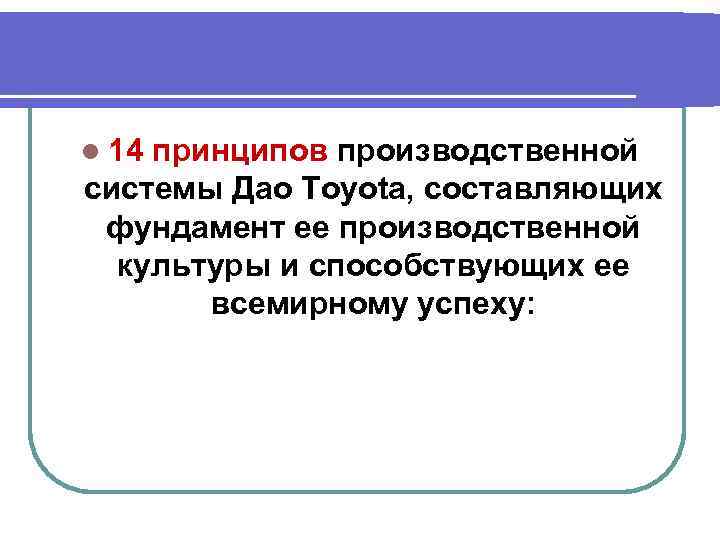 14 принципов производственной системы Дао Toyota, составляющих фундамент ее производственной культуры и способствующих ее всемирному успеху: